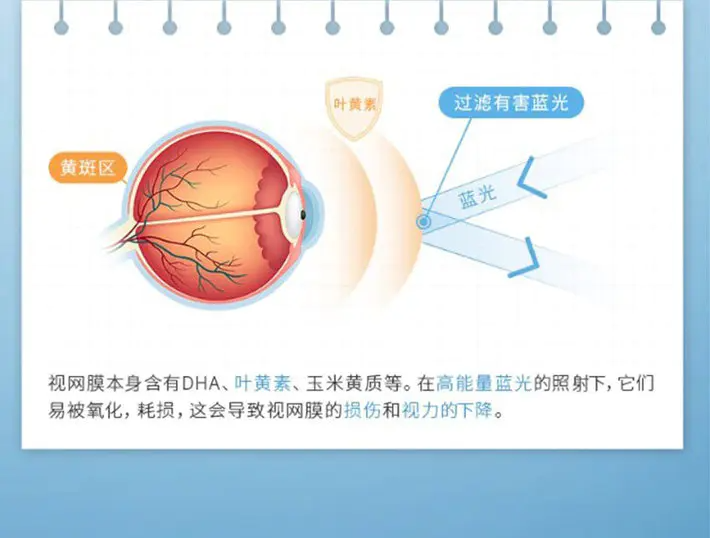 叶黄素

过滤有害蓝光

黄斑区

蓝光

视网膜本身含有DHA、叶黄素、玉米黄质等。在高能量蓝光的照射下，它们易被氧化，耗损，这会导致视网膜的损伤和视力的下降。